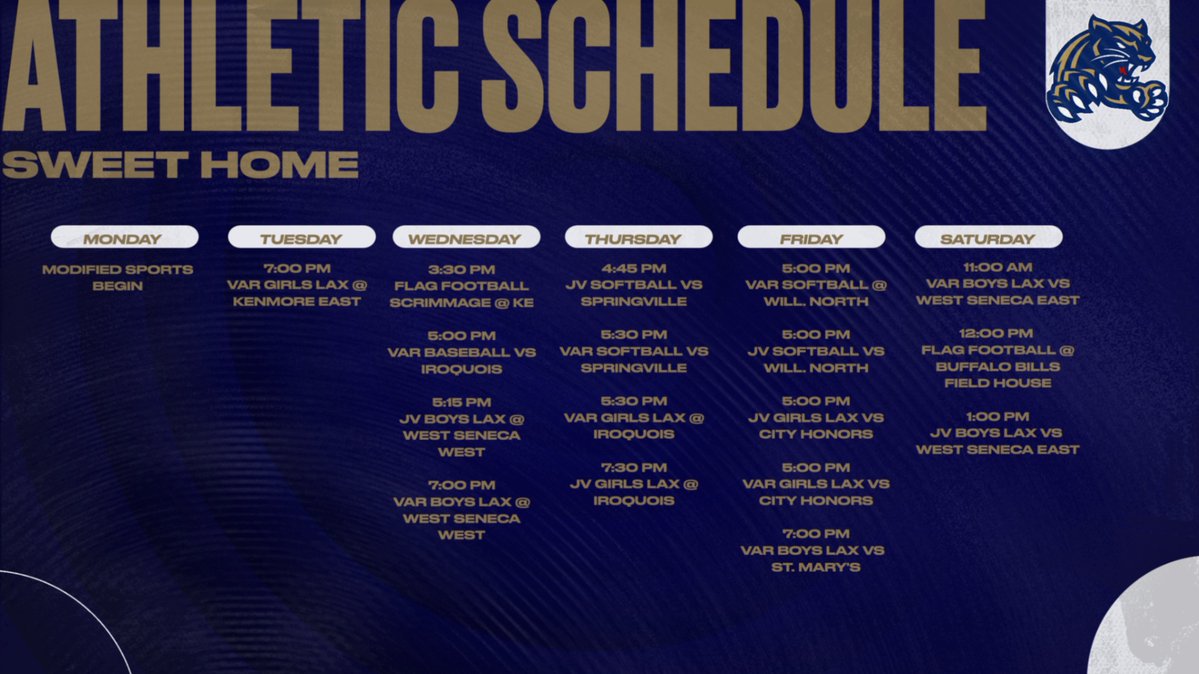 ATHLETIC SCHEDULE
SWEET HOME

MONDAY
MODIFIED SPORTS BEGIN

TUESDAY
7:00 PM
VAR GIRLS LAX @ KENMORE EAST

WEDNESDAY
3:30 PM
FLAG FOOTBALL SCRIMMAGE @ KE

5:00 PM
VAR BASEBALL VS IROQUOIS

5:15 PM
JV BOYS LAX @ WEST SENECA WEST

7:00 PM
VAR BOYS LAX @ WEST SENECA WEST

THURSDAY
4:45 PM
JV SOFTBALL VS SPRINGVILLE

5:30 PM
VAR SOFTBALL VS SPRINGVILLE

5:30 PM
VAR GIRLS LAX @ IROQUOIS

7:30 PM
JV GIRLS LAX @ IROQUOIS

FRIDAY
5:00 PM
VAR SOFTBALL @ WILL. NORTH

5:00 PM
JV SOFTBALL VS WILL. NORTH

5:00 PM
JV GIRLS LAX VS CITY HONORS

5:00 PM
VAR GIRLS LAX VS CITY HONORS

7:00 PM
VAR BOYS LAX VS ST. MARY'S

SATURDAY
11:00 AM
VAR BOYS LAX VS WEST SENECA EAST

12:00 PM
FLAG FOOTBALL @ BUFFALO BILLS FIELD HOUSE

1:00 PM
JV BOYS LAX VS WEST SENECA EAST